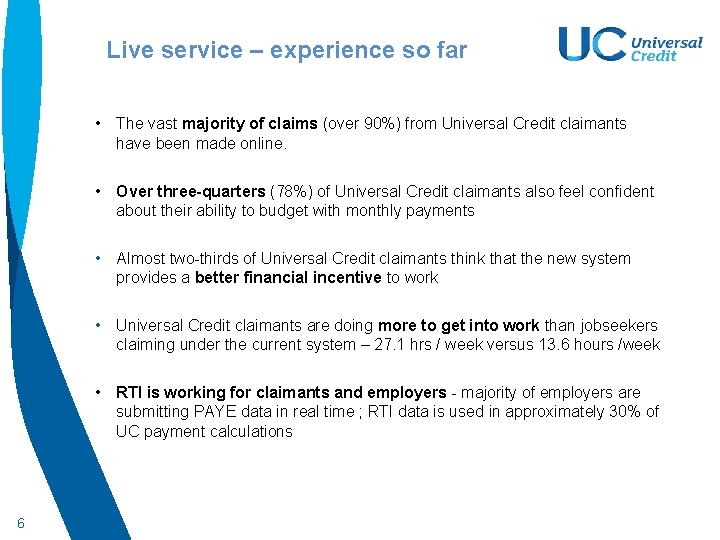 Live service – experience so far

UC Universal Credit

• The vast majority of claims (over 90%) from Universal Credit claimants have been made online.

• Over three-quarters (78%) of Universal Credit claimants also feel confident about their ability to budget with monthly payments

• Almost two-thirds of Universal Credit claimants think that the new system provides a better financial incentive to work

• Universal Credit claimants are doing more to get into work than jobseekers claiming under the current system – 27.1 hrs / week versus 13.6 hours /week

• RTI is working for claimants and employers - majority of employers are submitting PAYE data in real time ; RTI data is used in approximately 30% of UC payment calculations

6